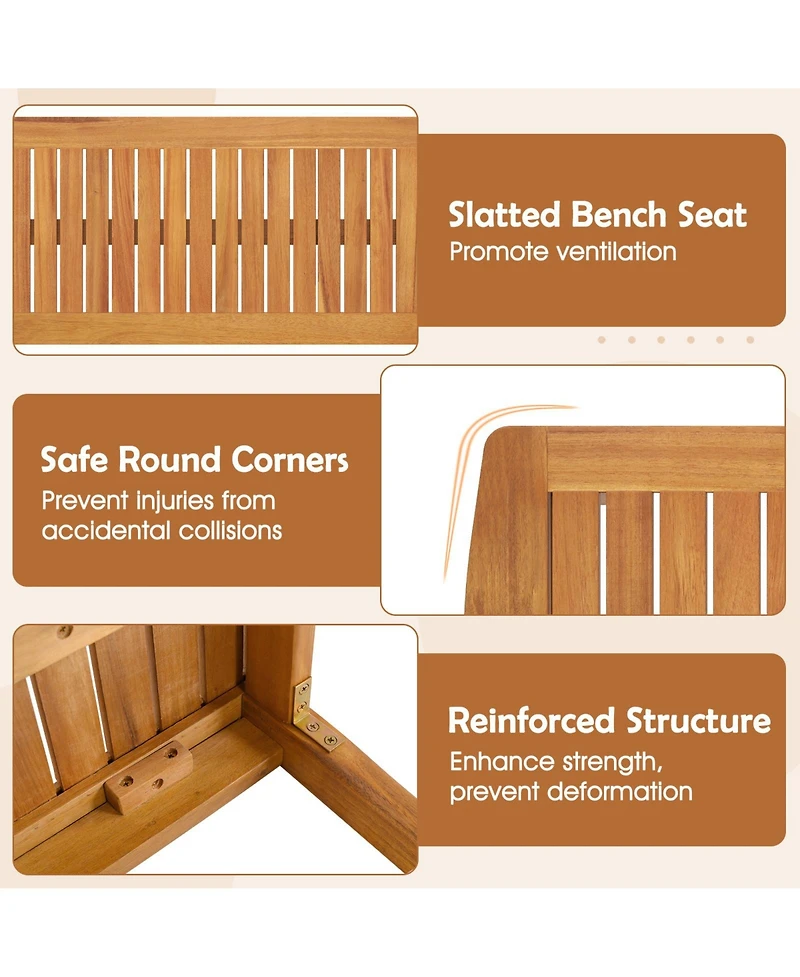 Slatted Bench Seat
Promote ventilation

Safe Round Corners
Prevent injuries from accidental collisions

Reinforced Structure
Enhance strength, prevent deformation